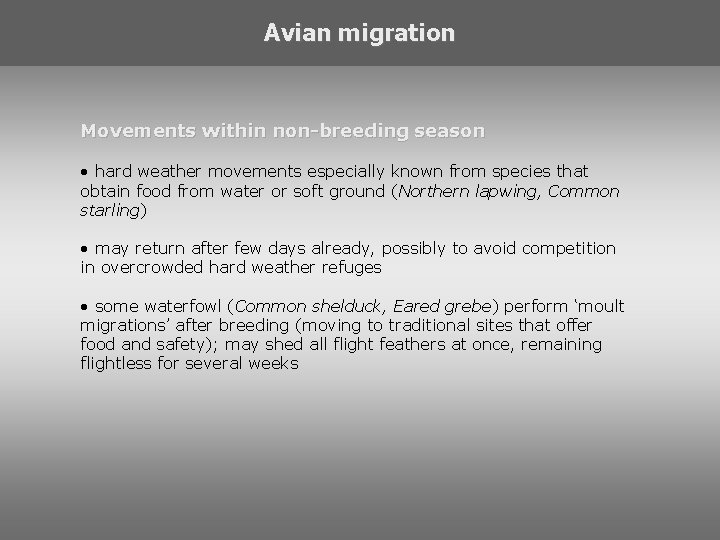 Avian migration

Movements within non-breeding season

• hard weather movements especially known from species that obtain food from water or soft ground (Northern lapwing, Common starling)

• may return after few days already, possibly to avoid competition in overcrowded hard weather refuges

• some waterfowl (Common shelduck, Eared grebe) perform ‘moult migrations’ after breeding (moving to traditional sites that offer food and safety); may shed all flight feathers at once, remaining flightless for several weeks